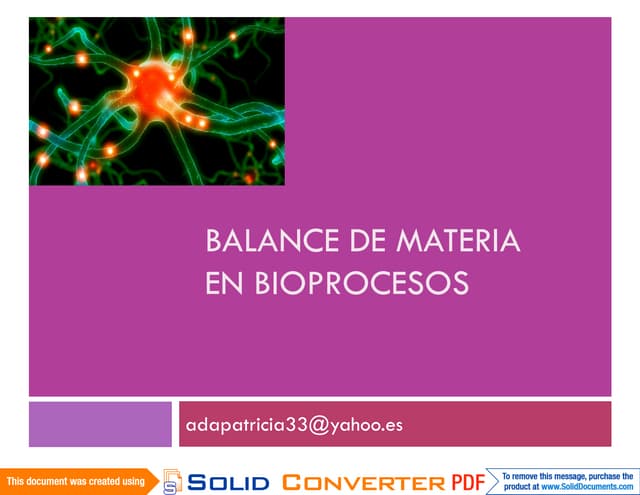 BALANCE DE MATERIA EN BIOPROCESOS

adapatricia33@yahoo.es

This document was created using SOLID CONVERTER PDF To remove this message, purchase the product at www.SolidDocuments.com